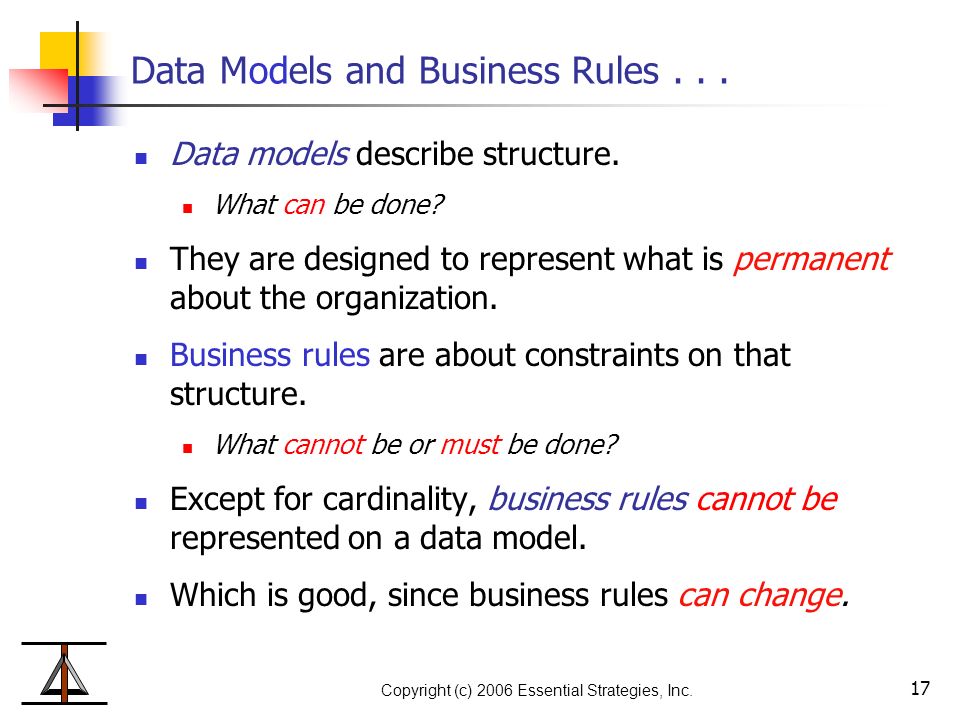 Data Models and Business Rules . . .

- Data models describe structure.
  - What can be done?
- They are designed to represent what is permanent about the organization.
- Business rules are about constraints on that structure.
  - What cannot be or must be done?
- Except for cardinality, business rules cannot be represented on a data model.
- Which is good, since business rules can change.

Copyright (c) 2006 Essential Strategies, Inc.

17